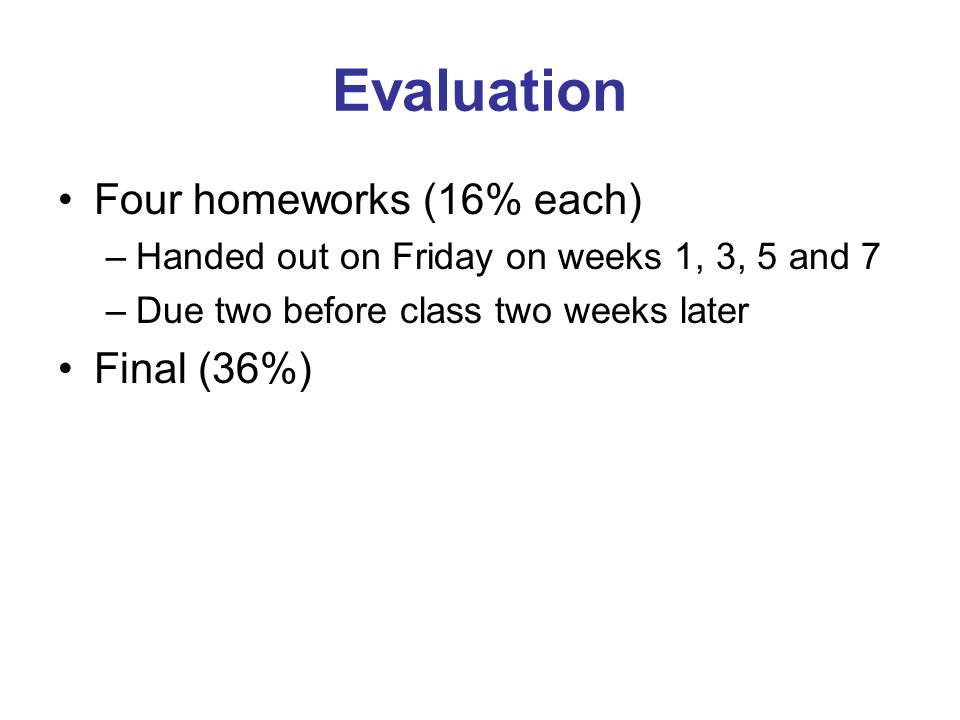 Evaluation

• Four homeworks (16% each)
– Handed out on Friday on weeks 1, 3, 5 and 7
– Due two before class two weeks later
• Final (36%)